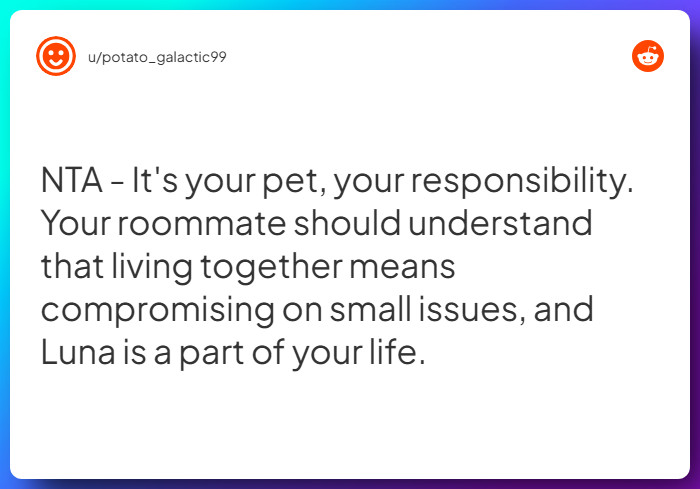 u/potato_galactic99

NTA - It's your pet, your responsibility. Your roommate should understand that living together means compromising on small issues, and Luna is a part of your life.